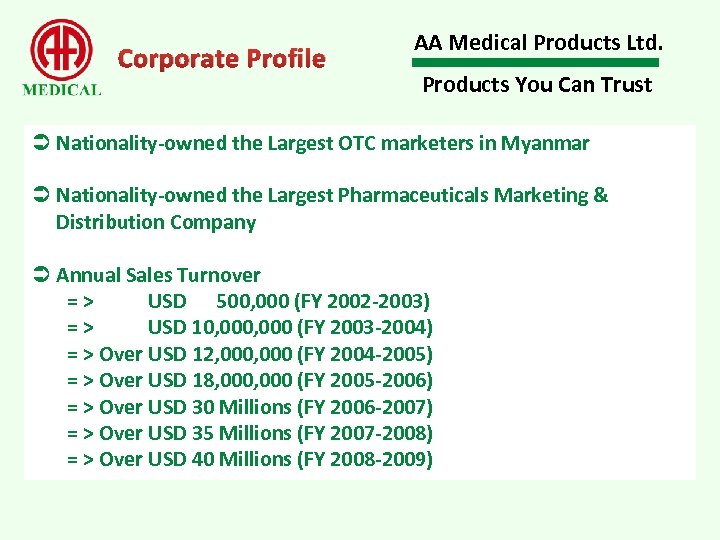 AA
MEDICAL

Corporate Profile

AA Medical Products Ltd.

Products You Can Trust

➲ Nationality-owned the Largest OTC marketers in Myanmar

➲ Nationality-owned the Largest Pharmaceuticals Marketing & Distribution Company

➲ Annual Sales Turnover
= > USD 500,000 (FY 2002-2003)
= > USD 10,000,000 (FY 2003-2004)
= > Over USD 12,000,000 (FY 2004-2005)
= > Over USD 18,000,000 (FY 2005-2006)
= > Over USD 30 Millions (FY 2006-2007)
= > Over USD 35 Millions (FY 2007-2008)
= > Over USD 40 Millions (FY 2008-2009)